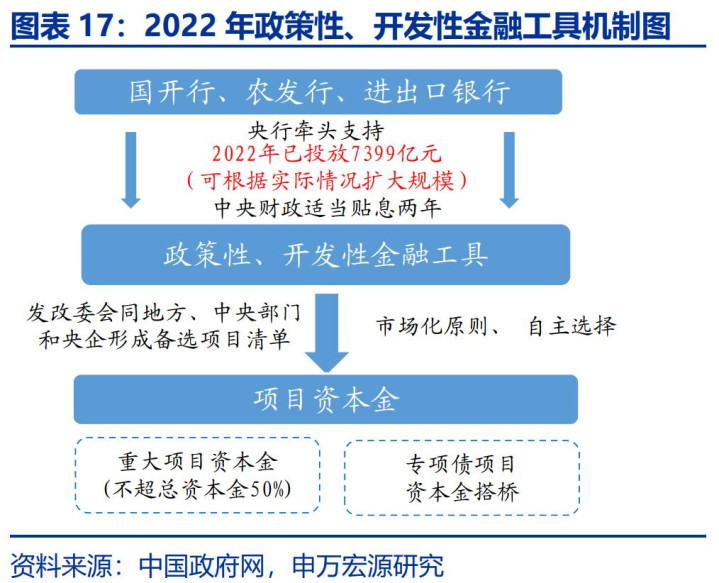 图表 17：2022 年政策性、开发性金融工具机制图

国开行、农发行、进出口银行

央行牵头支持
2022年已投放7399亿元
（可根据实际情况扩大规模）
中央财政适当贴息两年

政策性、开发性金融工具

发改委会同地方、中央部门和央企形成备选项目清单

市场化原则、 自主选择

项目资本金

重大项目资本金
(不超总资本金50%)

专项债项目
资本金搭桥

资料来源：中国政府网，申万宏源研究